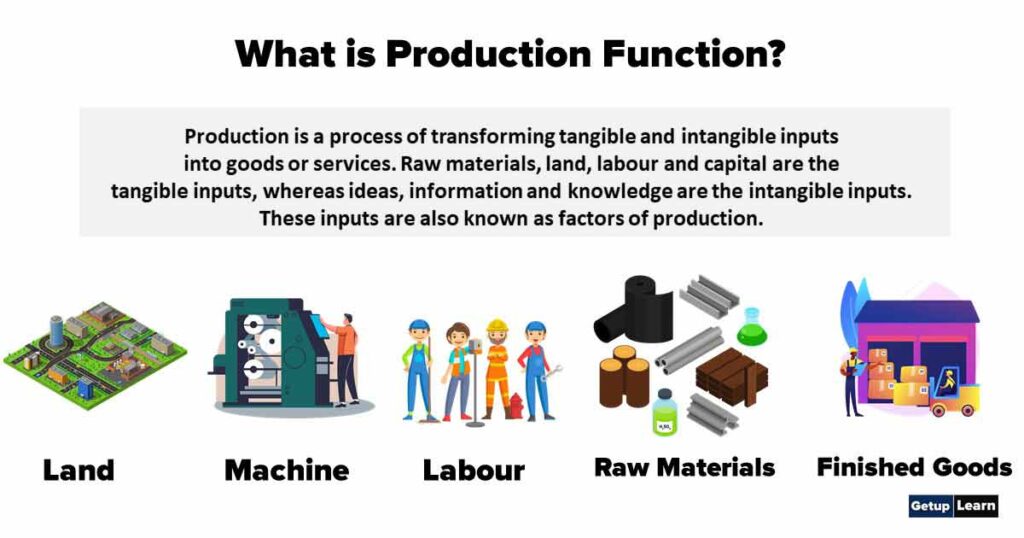 What is Production Function?

Production is a process of transforming tangible and intangible inputs into goods or services. Raw materials, land, labour and capital are the tangible inputs, whereas ideas, information and knowledge are the intangible inputs. These inputs are also known as factors of production.

Land

Machine

Labour

Raw Materials

Finished Goods

Getup Learn